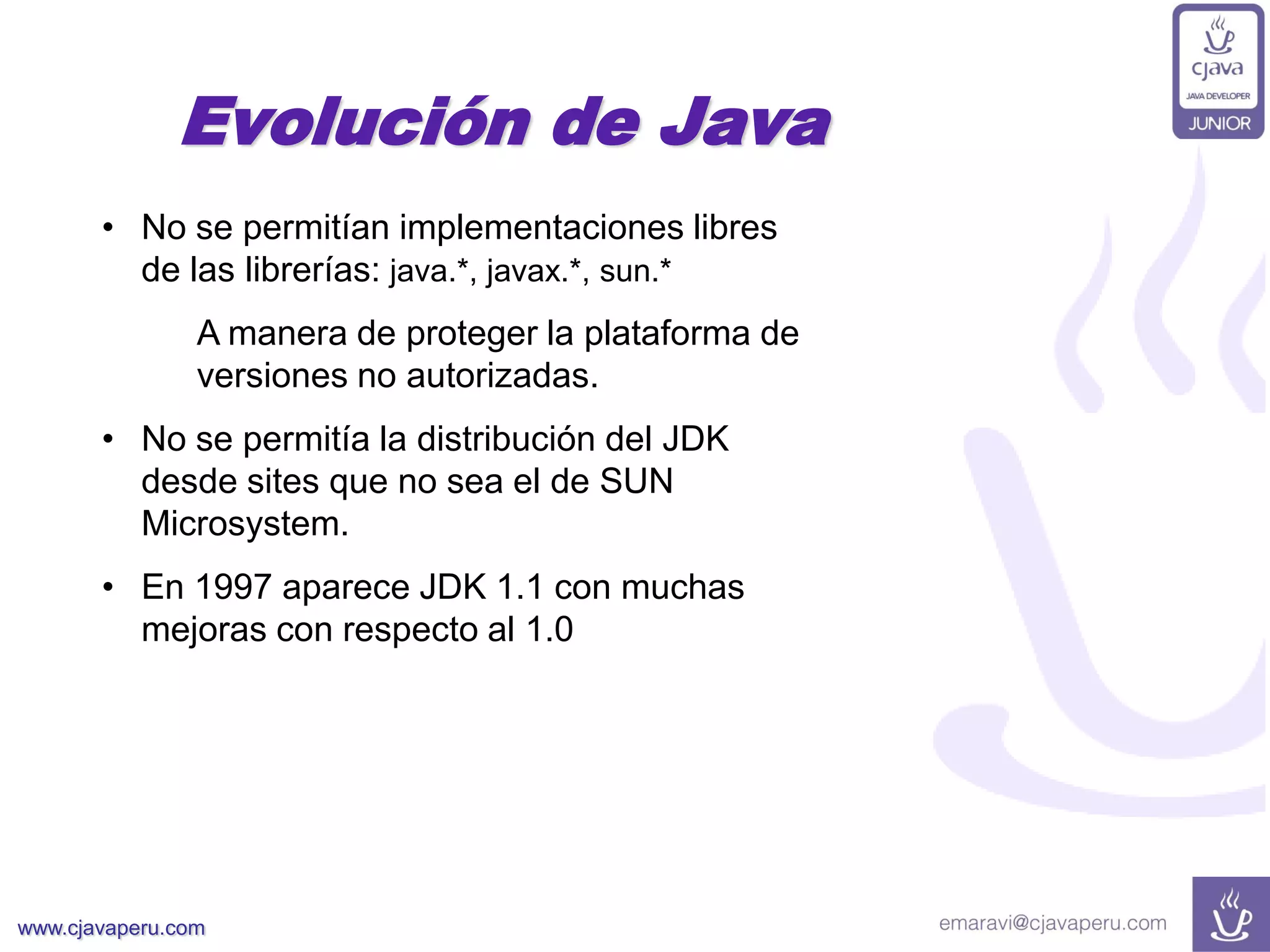 cjava
JAVA DEVELOPER
JUNIOR

Evolución de Java

• No se permitían implementaciones libres de las librerías: java.*, javax.*, sun.*

A manera de proteger la plataforma de versiones no autorizadas.

• No se permitía la distribución del JDK desde sites que no sea el de SUN Microsystem.

• En 1997 aparece JDK 1.1 con muchas mejoras con respecto al 1.0

www.cjavaperu.com

emaravi@cjavaperu.com